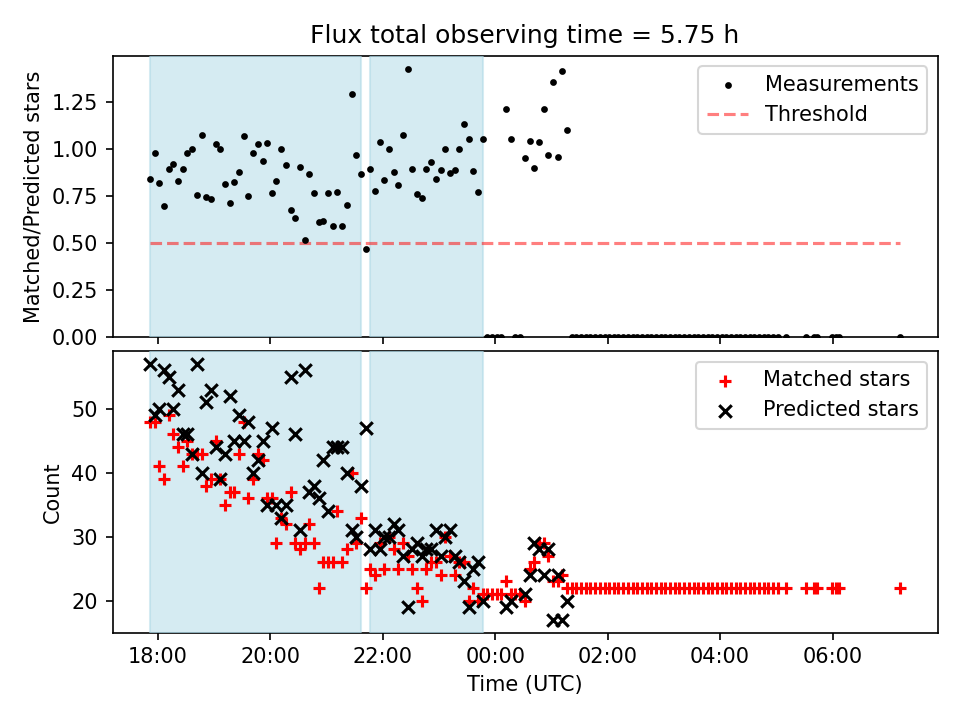 Flux total observing time = 5.75 h

Matched/Predicted stars

1.25
1.00
0.75
0.50
0.25
0.00

Measurements
Threshold

Count

50
40
30
20

Matched stars
Predicted stars

18:00
20:00
22:00
00:00
02:00
04:00
06:00

Time (UTC)